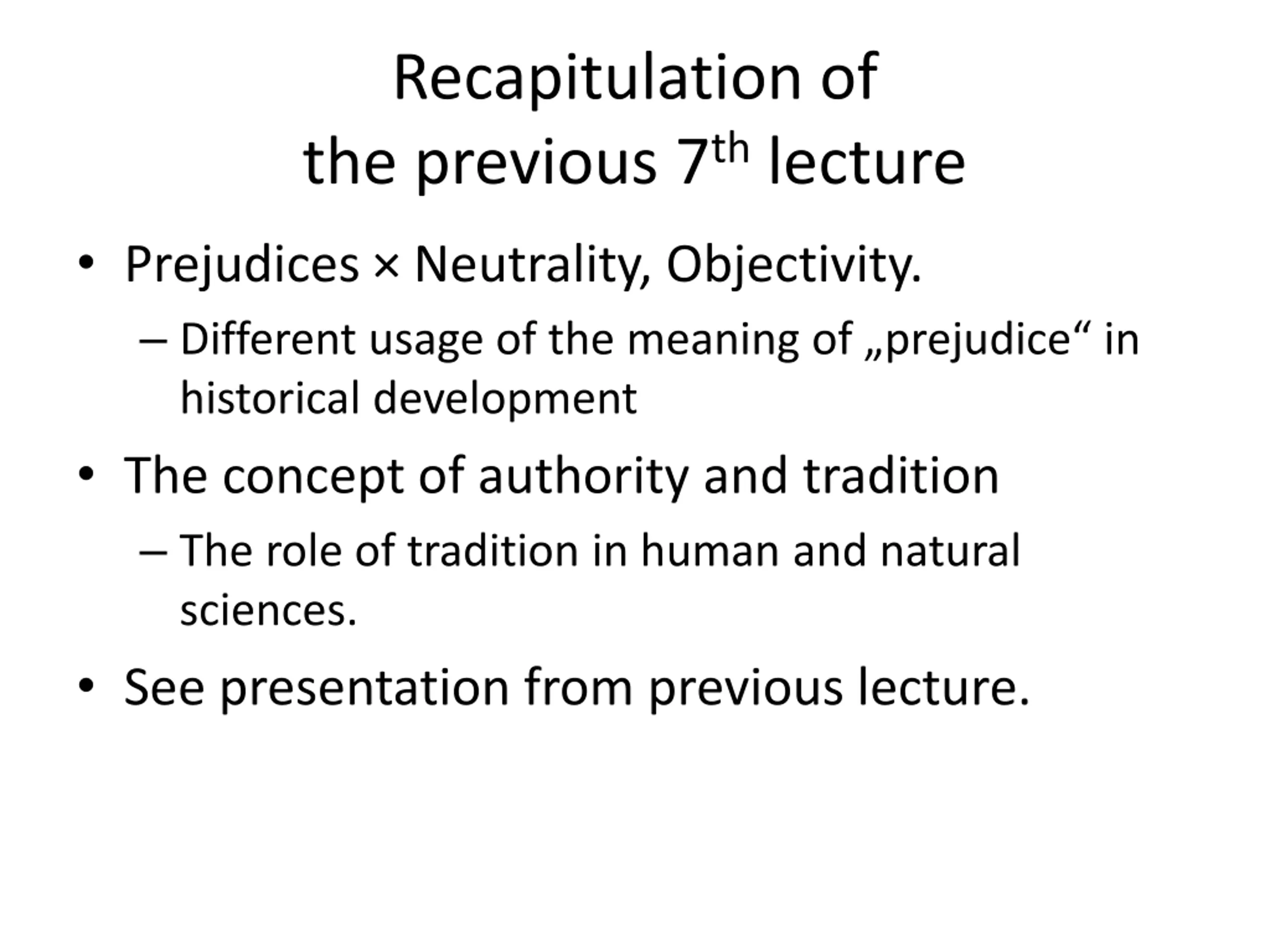 Recapitulation of
the previous 7th lecture

• Prejudices × Neutrality, Objectivity.
– Different usage of the meaning of „prejudice“ in historical development

• The concept of authority and tradition
– The role of tradition in human and natural sciences.

• See presentation from previous lecture.